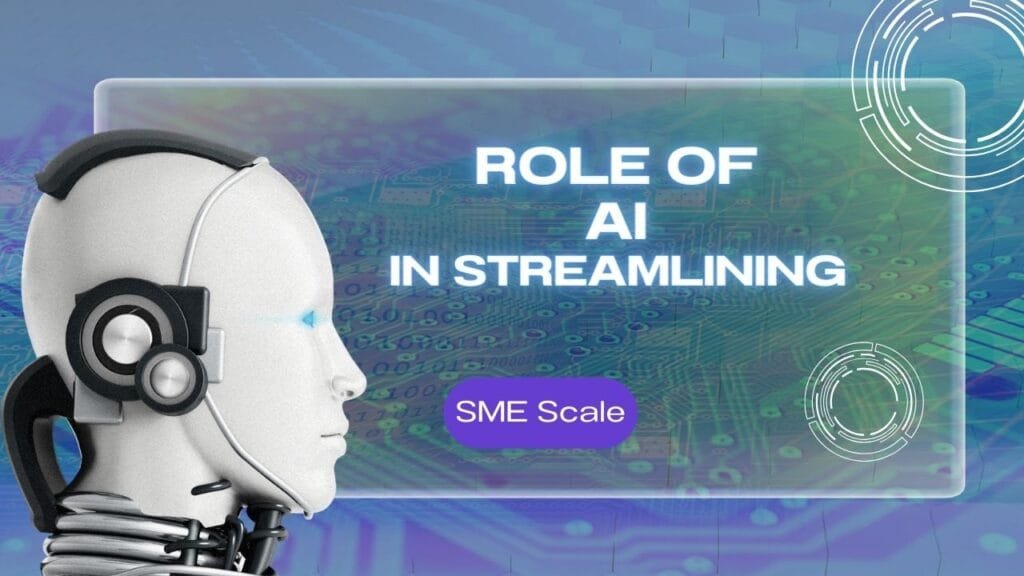 ROLE OF
AI
IN STREAMLINING

SME Scale